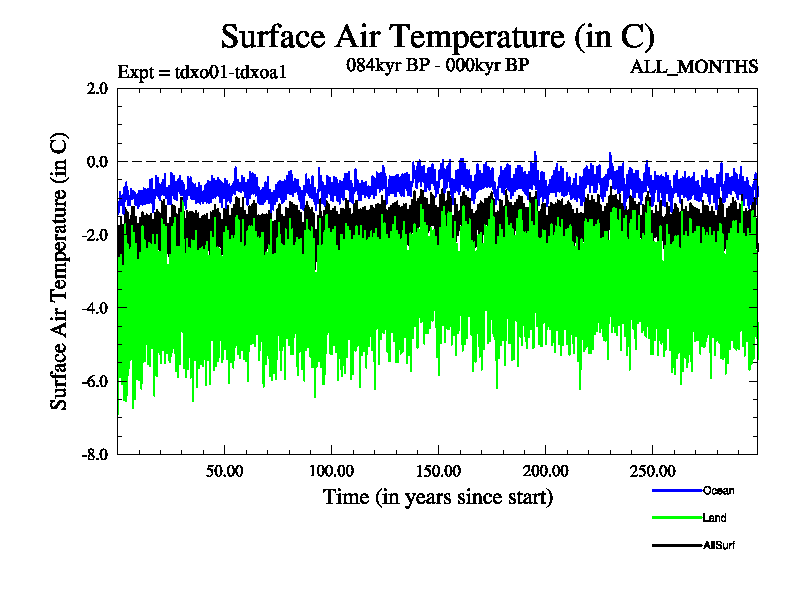 Surface Air Temperature (in C)

Expt = tdxo01-tdxoa1
084kyr BP - 000kyr BP
ALL_MONTHS

Surface Air Temperature (in C)

2.0
0.0
-2.0
-4.0
-6.0
-8.0

50.00
100.00
150.00
200.00
250.00

Time (in years since start)

Ocean
Land
AllSurf